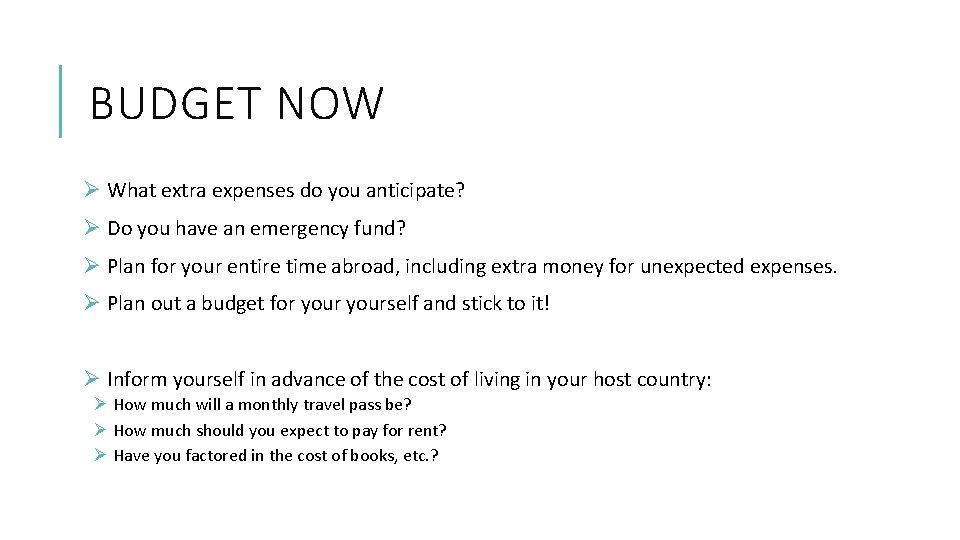 BUDGET NOW

➢ What extra expenses do you anticipate?

➢ Do you have an emergency fund?

➢ Plan for your entire time abroad, including extra money for unexpected expenses.

➢ Plan out a budget for your yourself and stick to it!

➢ Inform yourself in advance of the cost of living in your host country:
➢ How much will a monthly travel pass be?
➢ How much should you expect to pay for rent?
➢ Have you factored in the cost of books, etc.?